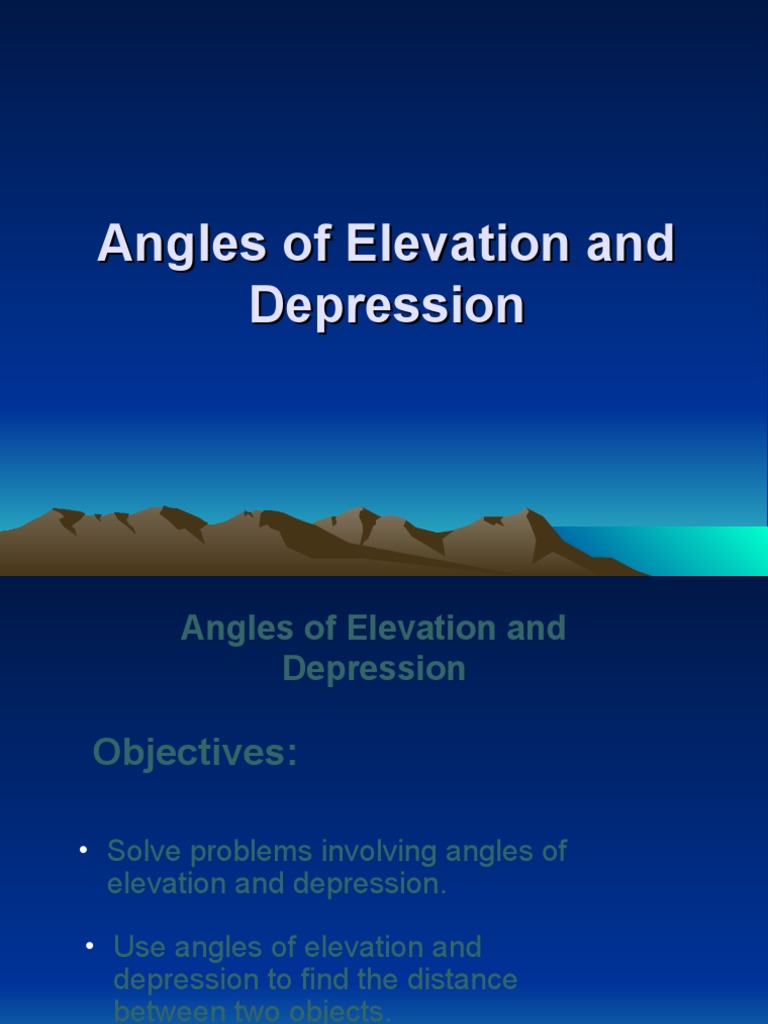 Angles of Elevation and Depression

Angles of Elevation and Depression

Objectives:

• Solve problems involving angles of elevation and depression.

• Use angles of elevation and depression to find the distance between two objects.